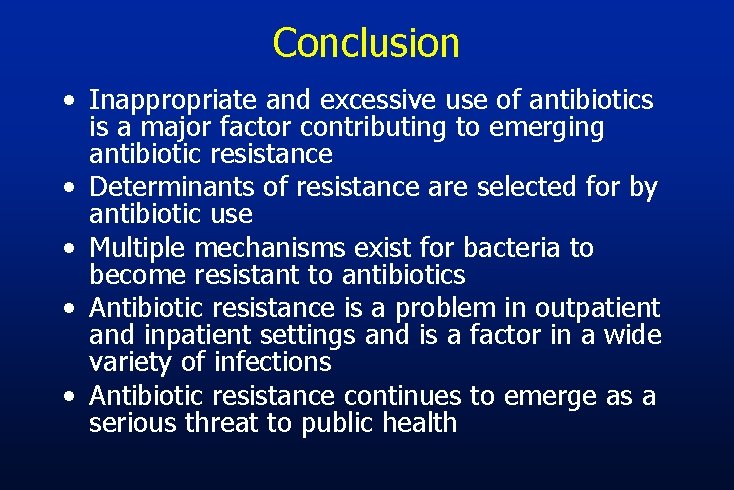 Conclusion

• Inappropriate and excessive use of antibiotics is a major factor contributing to emerging antibiotic resistance
• Determinants of resistance are selected for by antibiotic use
• Multiple mechanisms exist for bacteria to become resistant to antibiotics
• Antibiotic resistance is a problem in outpatient and inpatient settings and is a factor in a wide variety of infections
• Antibiotic resistance continues to emerge as a serious threat to public health